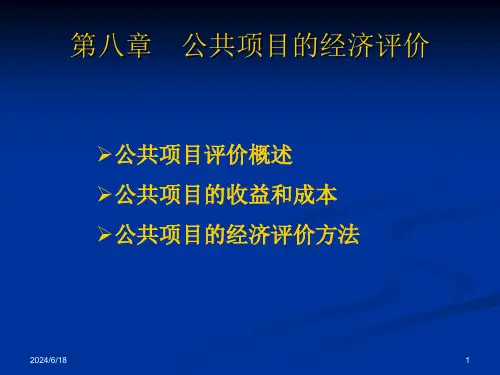 第八章　公共项目的经济评价

➢公共项目评价概述
➢公共项目的收益和成本
➢公共项目的经济评价方法

2024/6/18

1